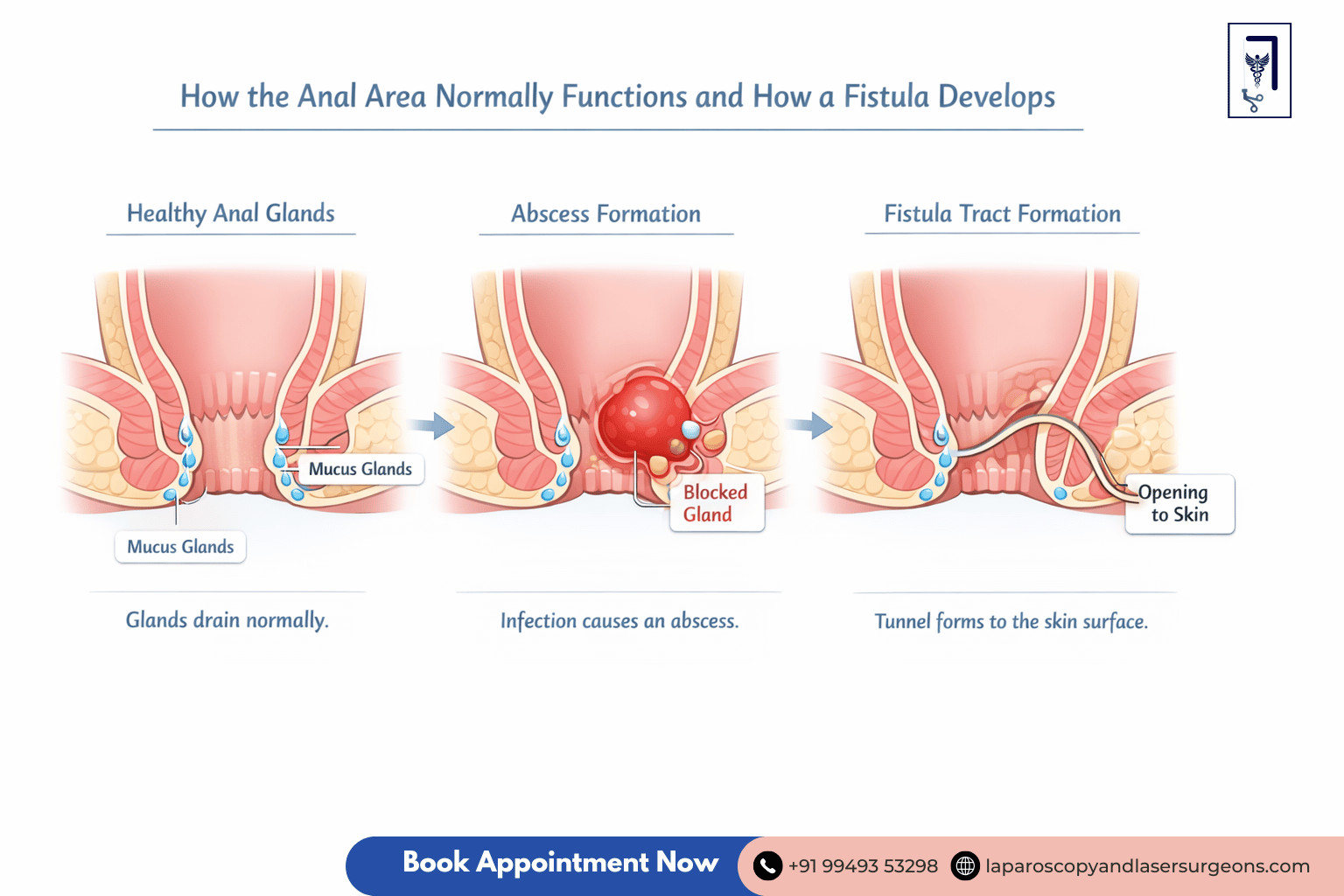 How the Anal Area Normally Functions and How a Fistula Develops

Healthy Anal Glands

Mucus Glands

Mucus Glands

Glands drain normally.

Abscess Formation

Blocked Gland

Infection causes an abscess.

Fistula Tract Formation

Opening to Skin

Tunnel forms to the skin surface.

Book Appointment Now

+91 99493 53298

laparoscopyandlasersurgeons.com